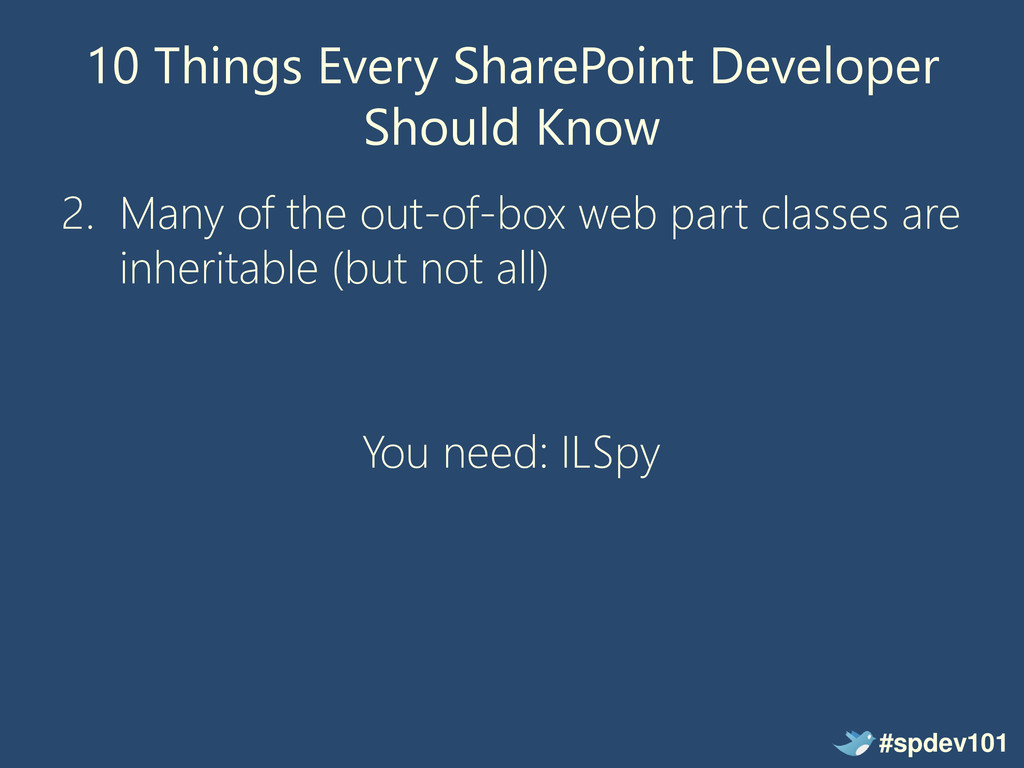 10 Things Every SharePoint Developer Should Know

2. Many of the out-of-box web part classes are inheritable (but not all)

You need: ILSpy

#spdev101